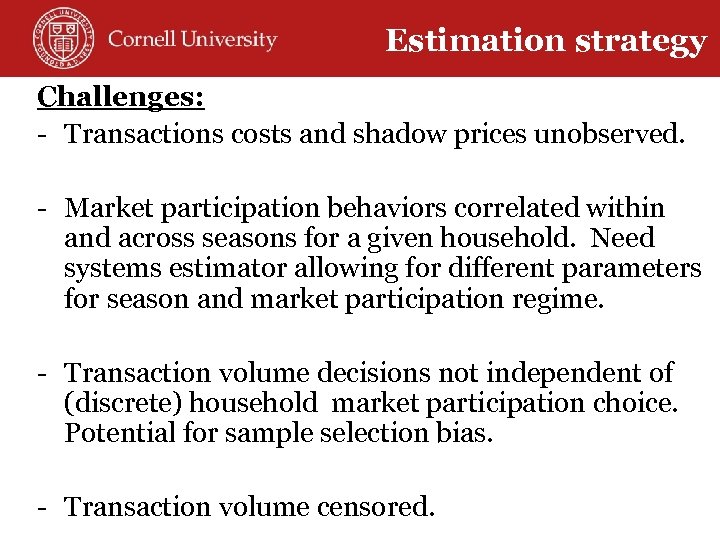 Cornell University

Estimation strategy

Challenges:

- Transactions costs and shadow prices unobserved.

- Market participation behaviors correlated within and across seasons for a given household. Need systems estimator allowing for different parameters for season and market participation regime.

- Transaction volume decisions not independent of (discrete) household market participation choice. Potential for sample selection bias.

- Transaction volume censored.